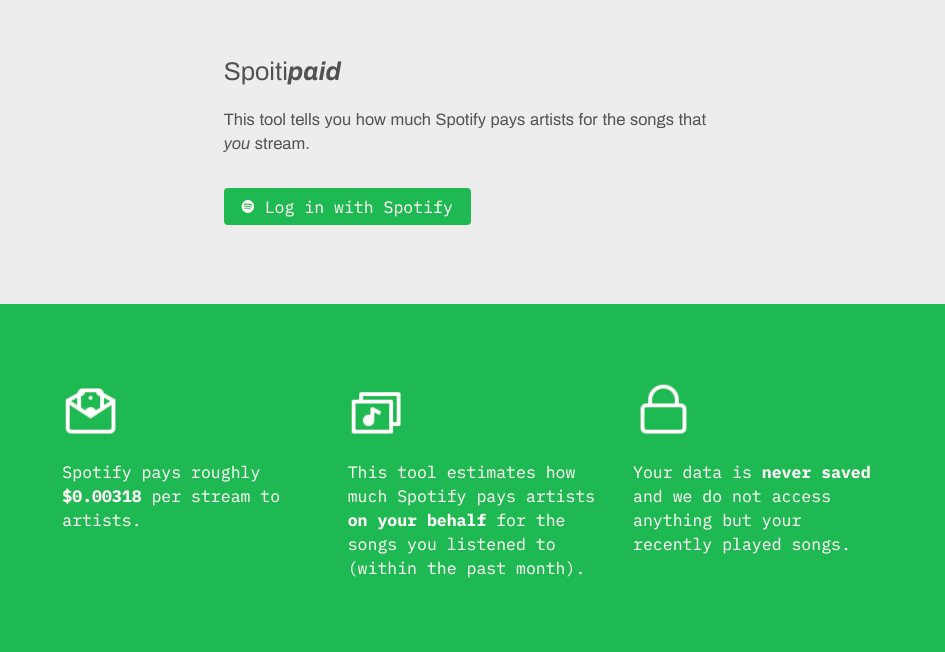 Spoitipaid

This tool tells you how much Spotify pays artists for the songs that you stream.

Log in with Spotify

Spotify pays roughly $0.00318 per stream to artists.

This tool estimates how much Spotify pays artists on your behalf for the songs you listened to (within the past month).

Your data is never saved and we do not access anything but your recently played songs.